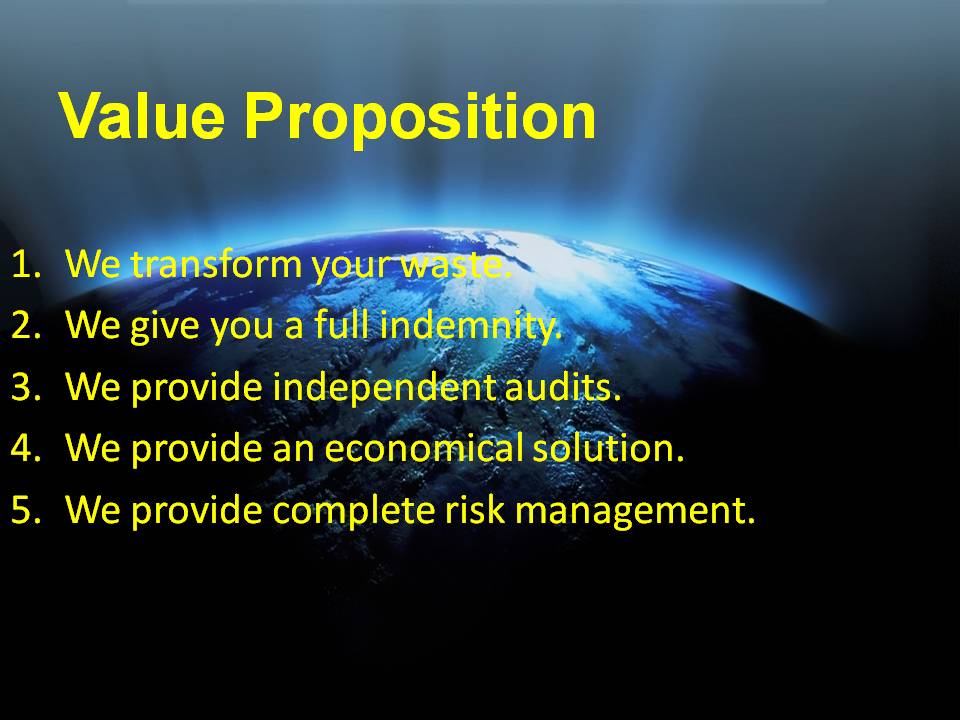 Value Proposition

1. We transform your waste.
2. We give you a full indemnity.
3. We provide independent audits.
4. We provide an economical solution.
5. We provide complete risk management.